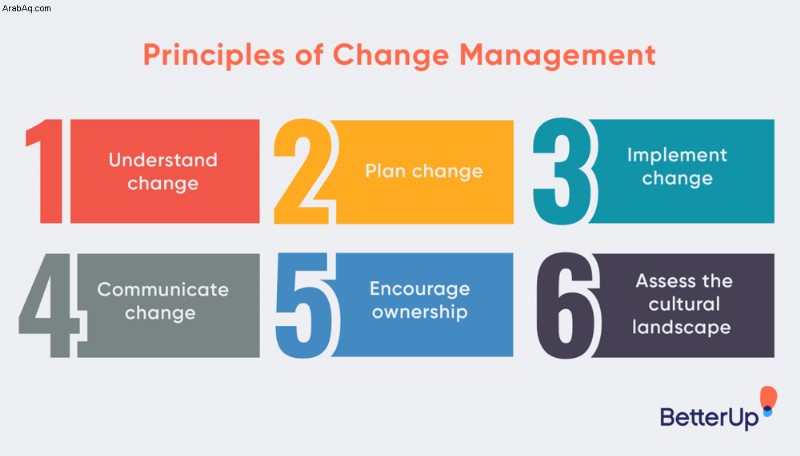 ArabAq.com

Principles of Change Management

1 Understand change

2 Plan change

3 Implement change

4 Communicate change

5 Encourage ownership

6 Assess the cultural landscape

BetterUp